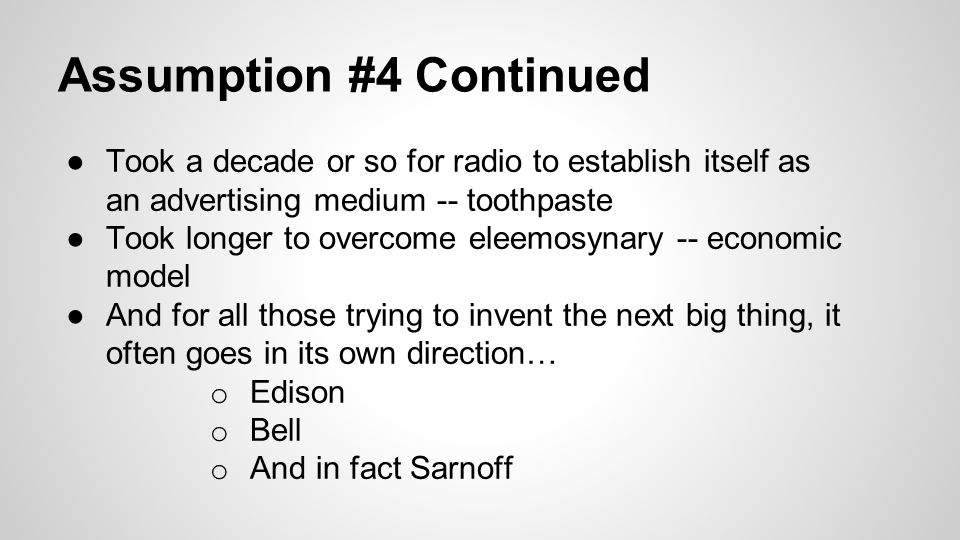 Assumption #4 Continued

● Took a decade or so for radio to establish itself as an advertising medium -- toothpaste
● Took longer to overcome eleemosynary -- economic model
● And for all those trying to invent the next big thing, it often goes in its own direction…
  ○ Edison
  ○ Bell
  ○ And in fact Sarnoff